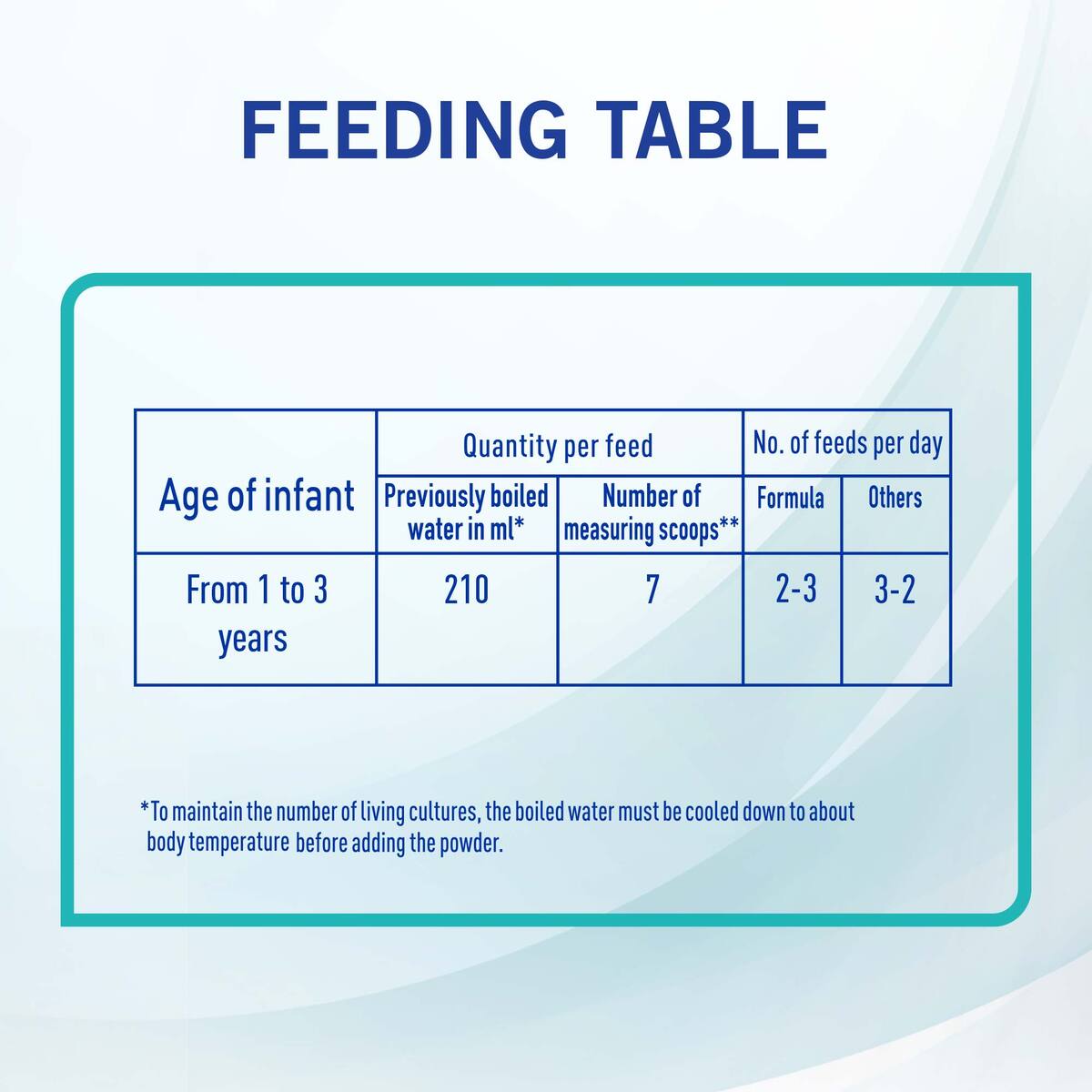 FEEDING TABLE

| Age of infant | Quantity per feed | | No. of feeds per day | |
|---|---|---|---|---|
| | Previously boiled water in ml* | Number of measuring scoops** | Formula | Others |
| From 1 to 3 years | 210 | 7 | 2-3 | 3-2 |

*To maintain the number of living cultures, the boiled water must be cooled down to about body temperature before adding the powder.